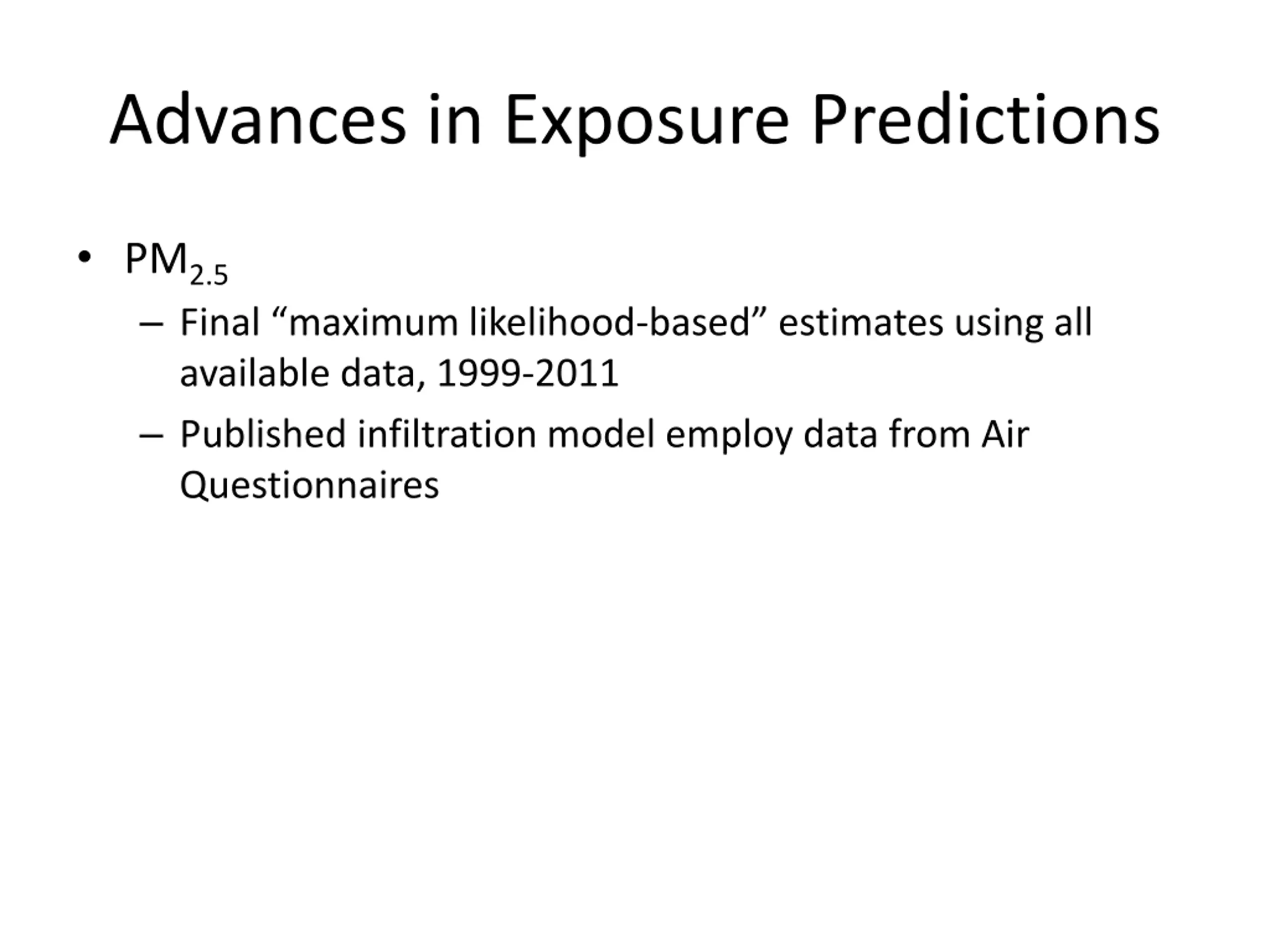 Advances in Exposure Predictions

• $PM_{2.5}$
– Final “maximum likelihood-based” estimates using all available data, 1999-2011
– Published infiltration model employ data from Air Questionnaires